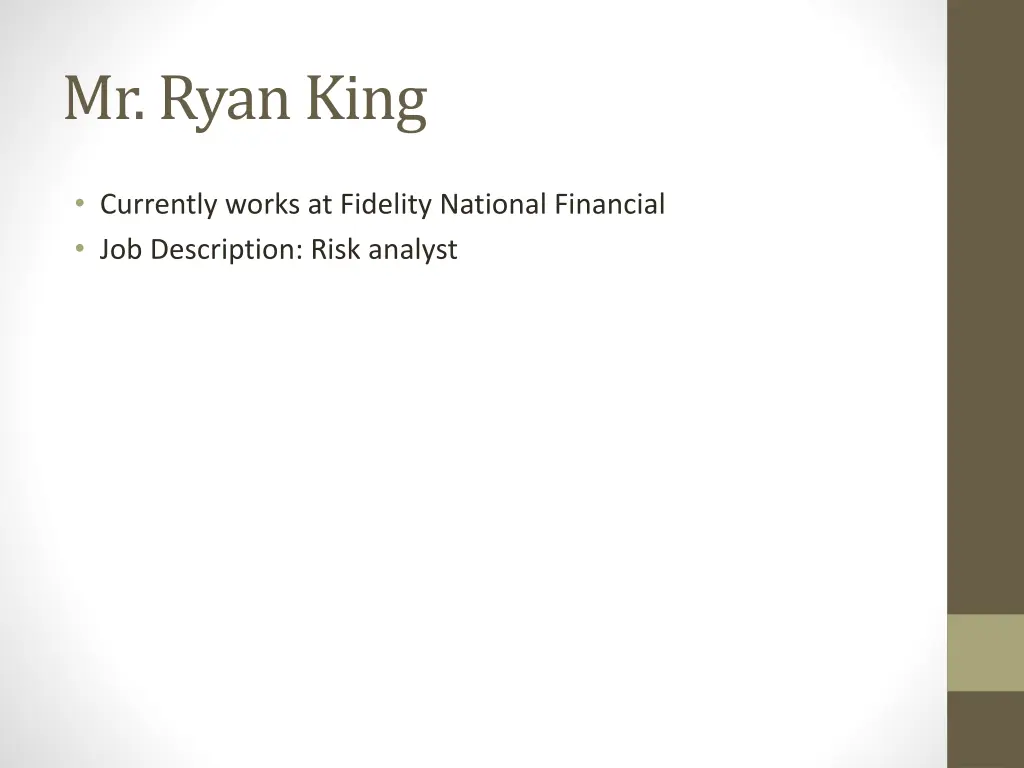 Mr. Ryan King

• Currently works at Fidelity National Financial
• Job Description: Risk analyst